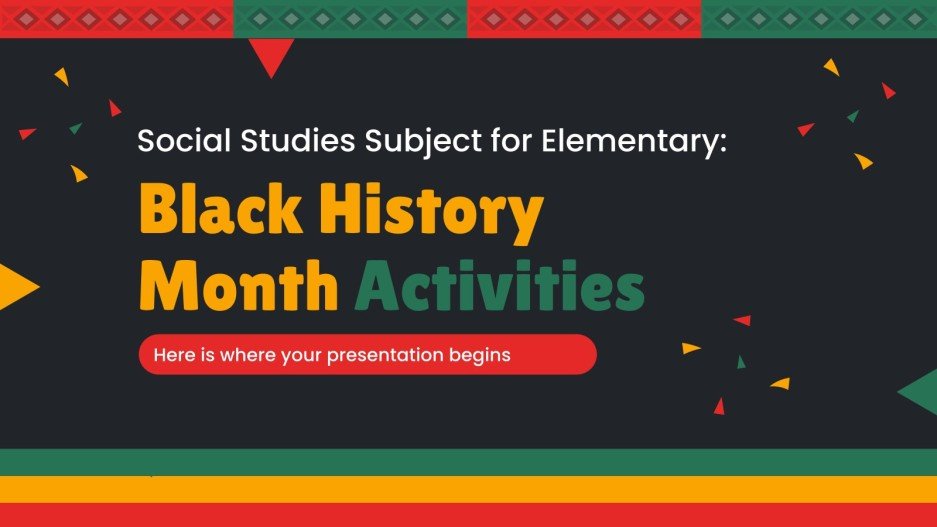 Social Studies Subject for Elementary:

Black History Month Activities

Here is where your presentation begins